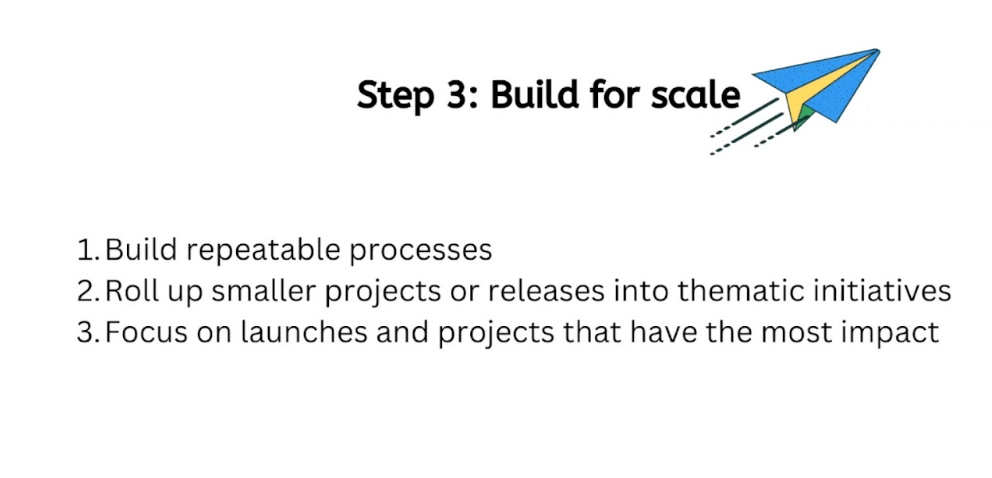 Step 3: Build for scale

1. Build repeatable processes
2. Roll up smaller projects or releases into thematic initiatives
3. Focus on launches and projects that have the most impact